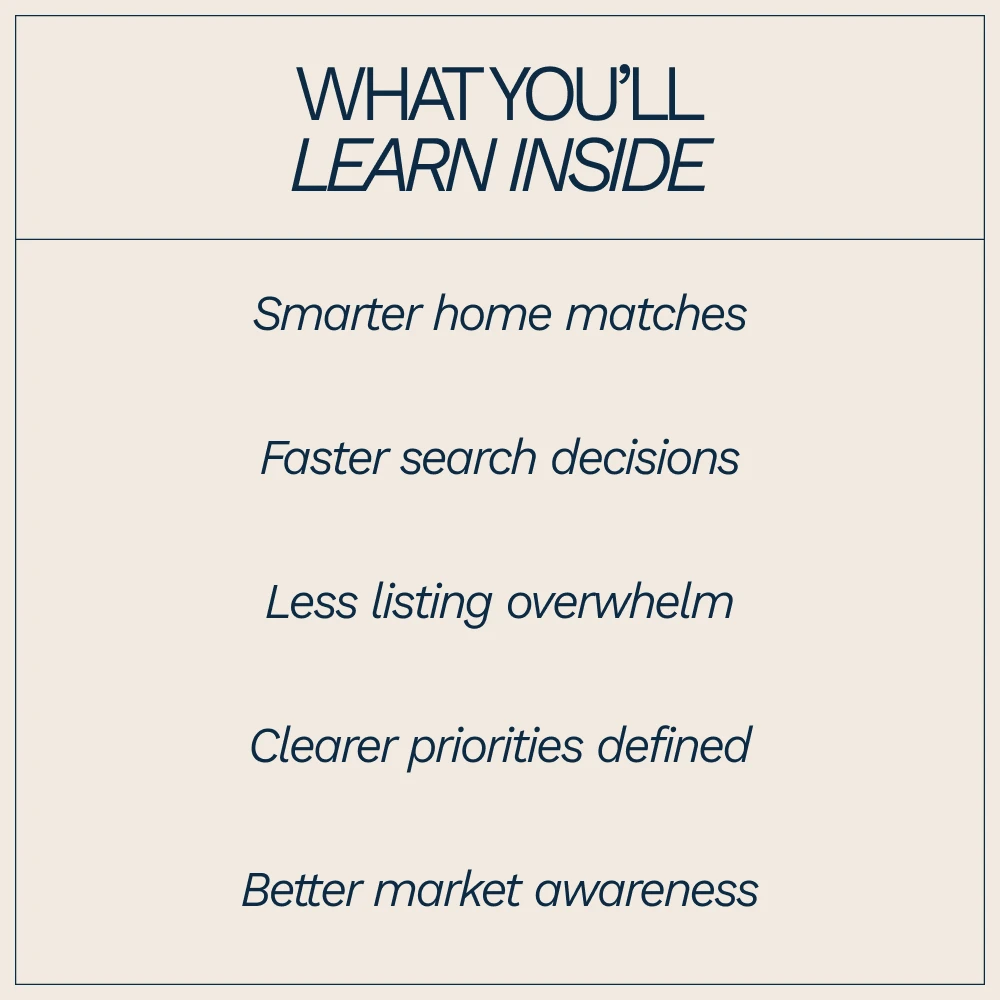 WHAT YOU'LL
LEARN INSIDE

Smarter home matches

Faster search decisions

Less listing overwhelm

Clearer priorities defined

Better market awareness